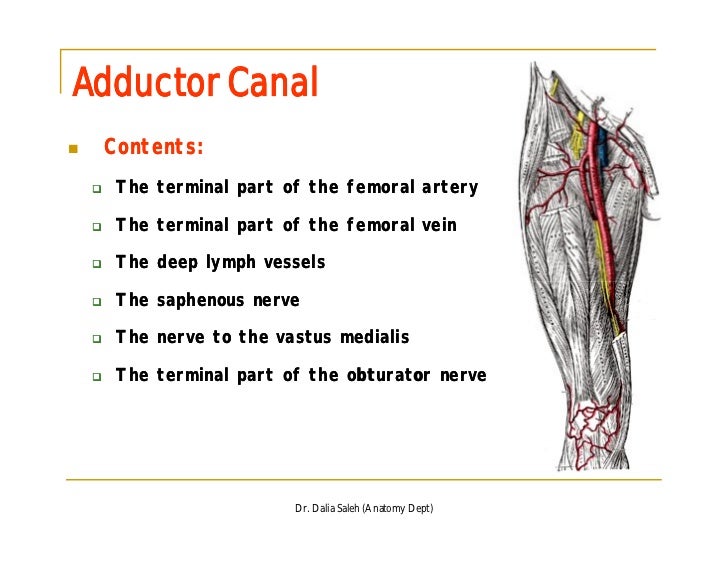 Adductor Canal

Contents:

The terminal part of the femoral artery

The terminal part of the femoral vein

The deep lymph vessels

The saphenous nerve

The nerve to the vastus medialis

The terminal part of the obturator nerve

Dr. Dalia Saleh (Anatomy Dept)